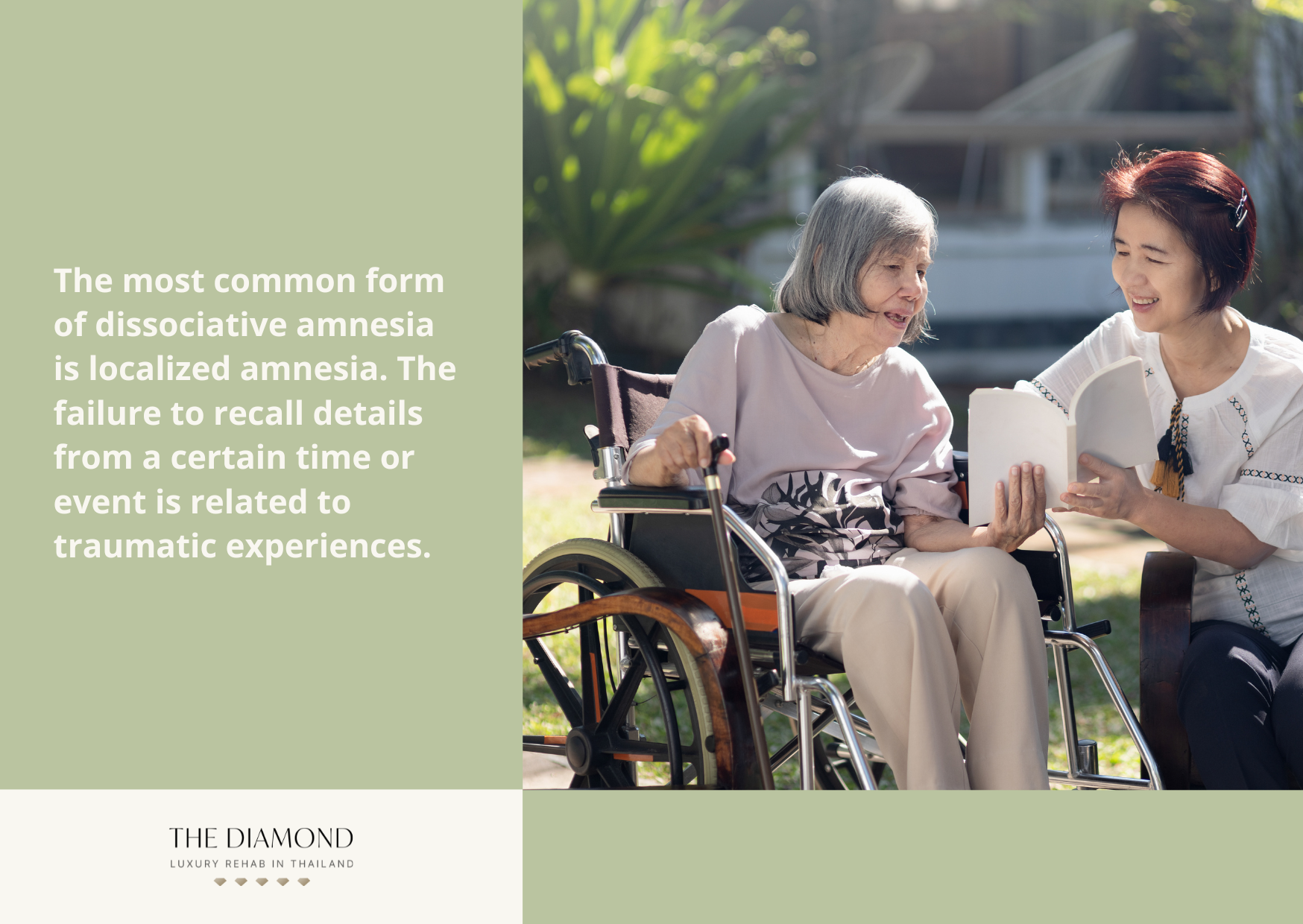 The most common form of dissociative amnesia is localized amnesia. The failure to recall details from a certain time or event is related to traumatic experiences.

THE DIAMOND
LUXURY REHAB IN THAILAND